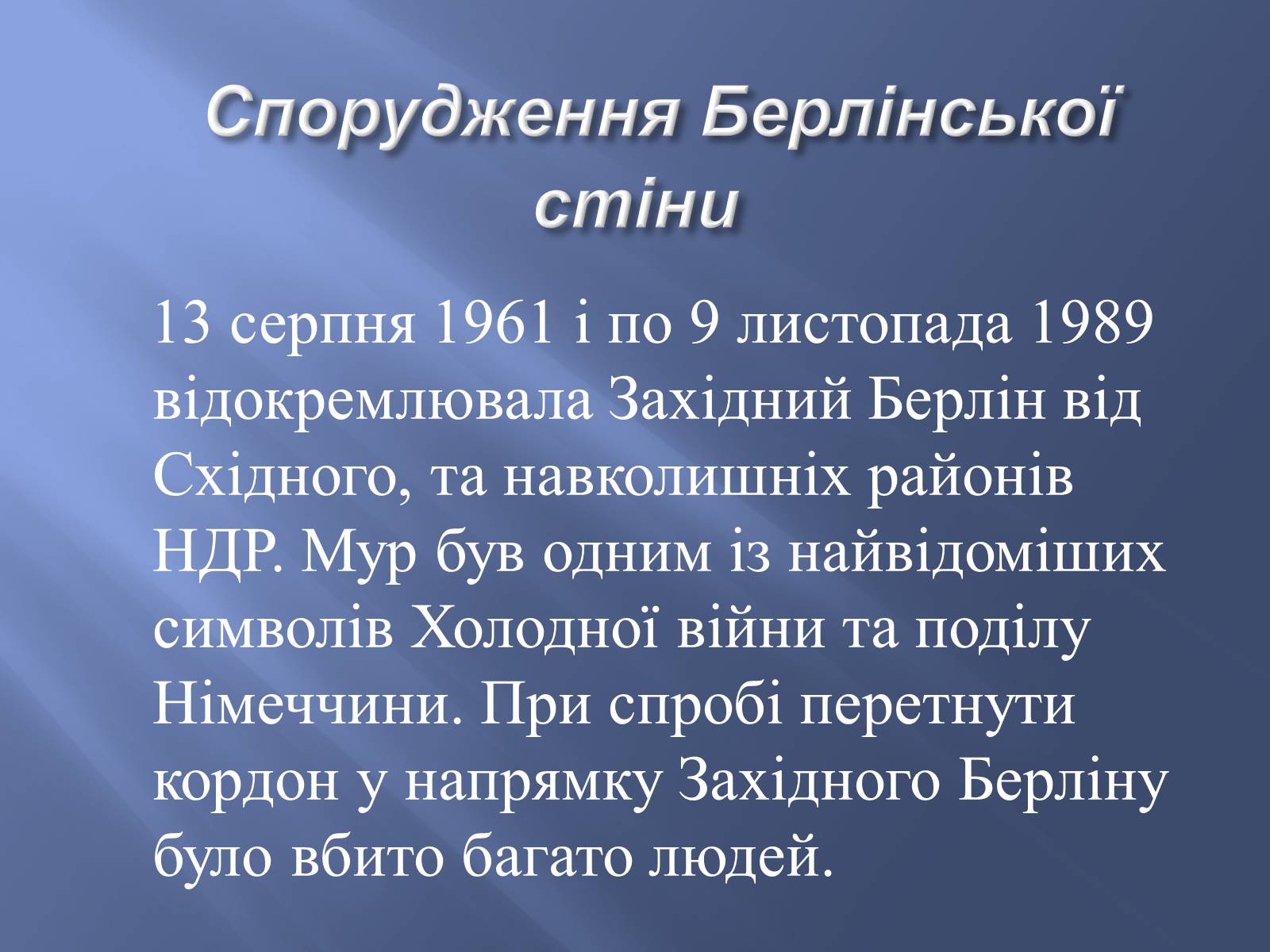 Спорудження Берлінської стіни

13 серпня 1961 і по 9 листопада 1989 відокремлювала Західний Берлін від Східного, та навколишніх районів НДР. Мур був одним із найвідоміших символів Холодної війни та поділу Німеччини. При спробі перетнути кордон у напрямку Західного Берліну було вбито багато людей.